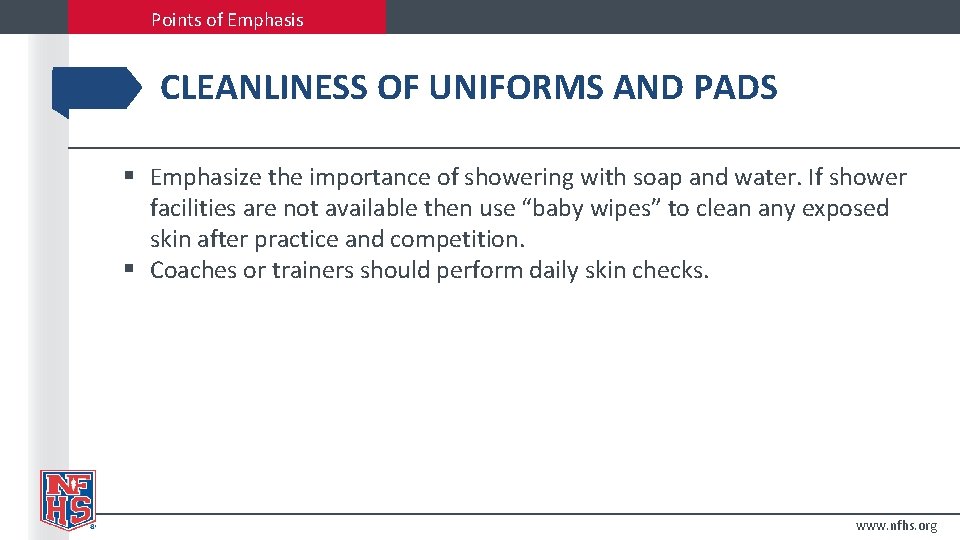 Points of Emphasis

CLEANLINESS OF UNIFORMS AND PADS

▪ Emphasize the importance of showering with soap and water. If shower facilities are not available then use “baby wipes” to clean any exposed skin after practice and competition.
▪ Coaches or trainers should perform daily skin checks.

NFHS

www.nfhs.org